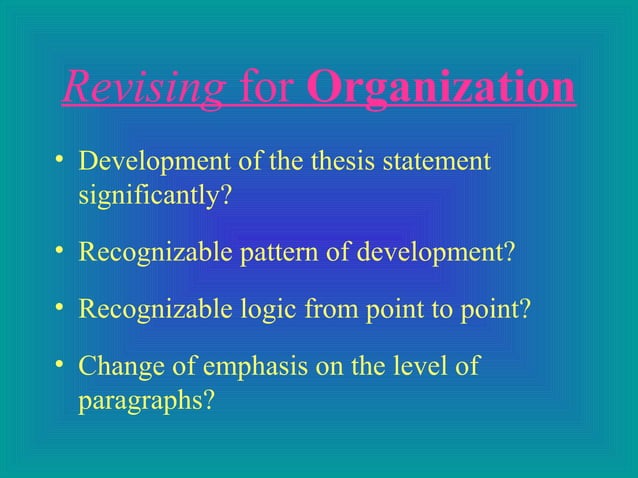 Revising for Organization

• Development of the thesis statement significantly?

• Recognizable pattern of development?

• Recognizable logic from point to point?

• Change of emphasis on the level of paragraphs?